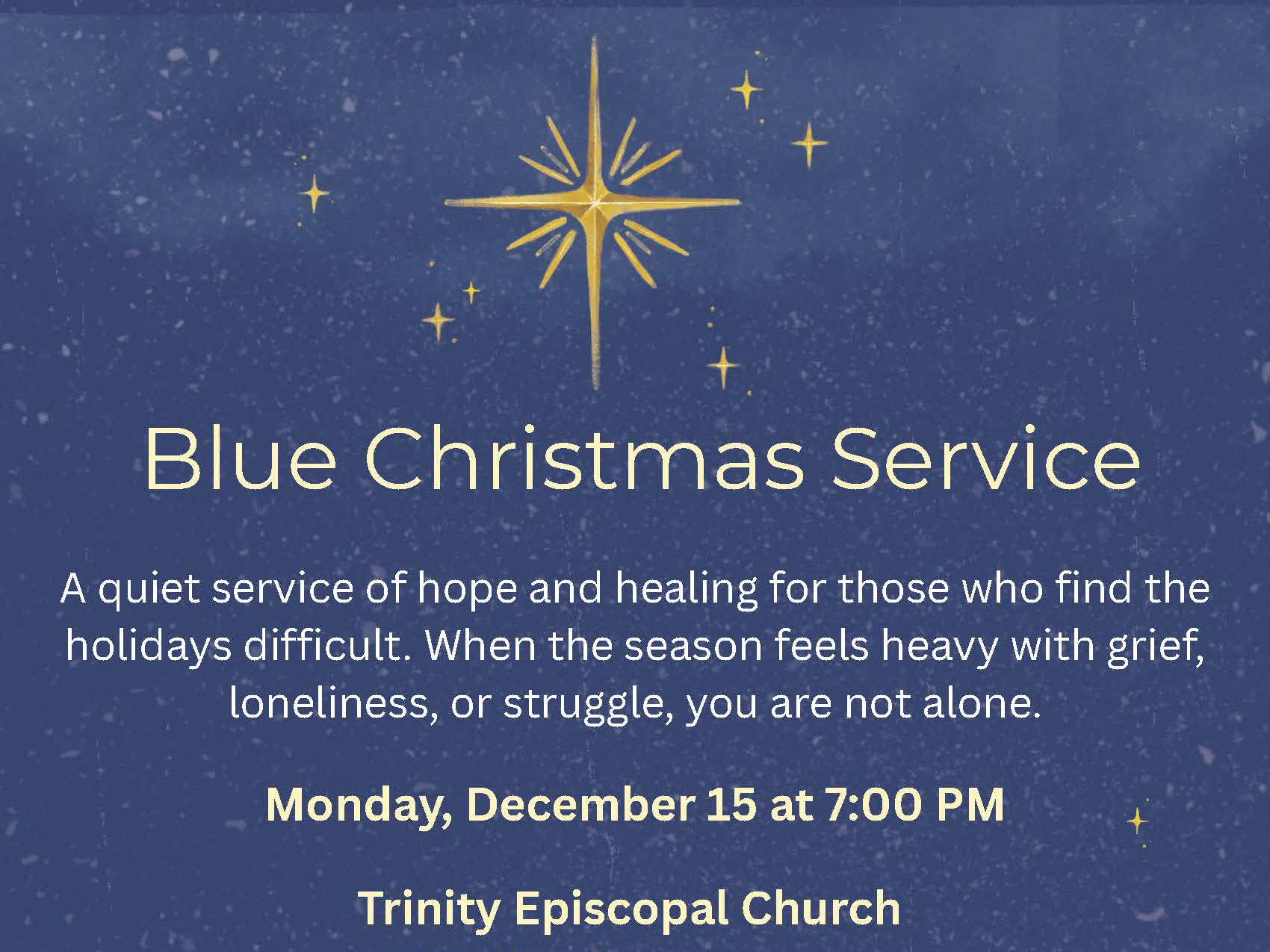 Blue Christmas Service

A quiet service of hope and healing for those who find the holidays difficult. When the season feels heavy with grief, loneliness, or struggle, you are not alone.

Monday, December 15 at 7:00 PM

Trinity Episcopal Church